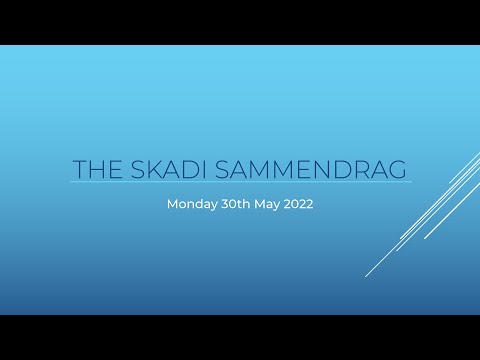 THE SKADI SAMMENDRAG

Monday 30th May 2022